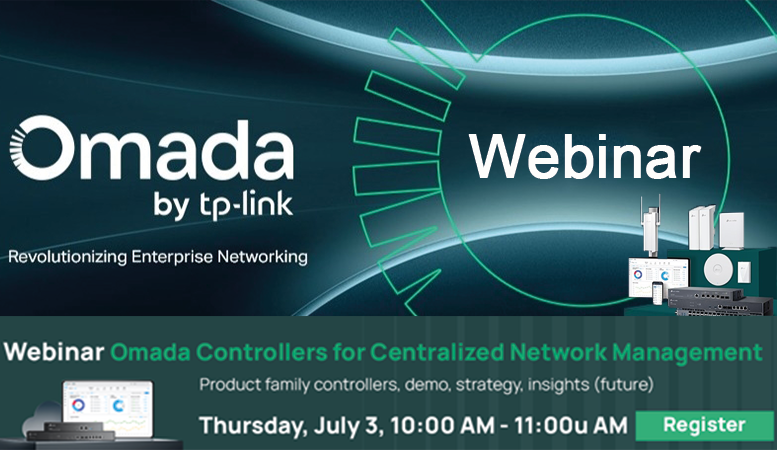 Omada
by tp-link

Revolutionizing Enterprise Networking

Webinar

Webinar Omada Controllers for Centralized Network Management

Product family controllers, demo, strategy, insights (future)

Thursday, July 3, 10:00 AM - 11:00u AM

Register